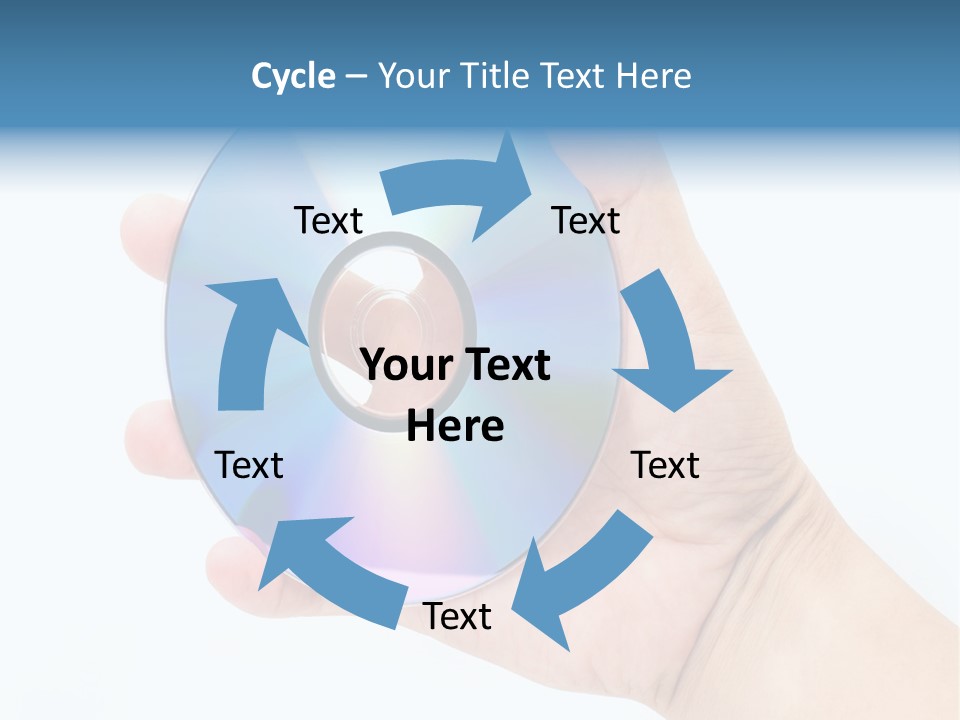 Cycle – Your Title Text Here

Text

Text

Your Text Here

Text

Text

Text